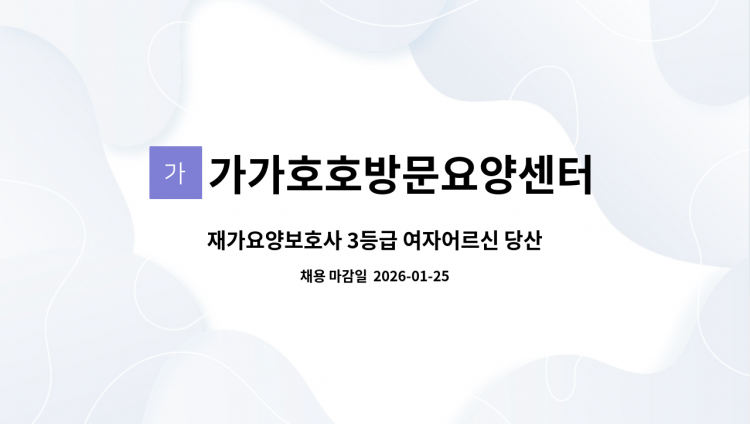 가 가가호호방문요양센터

재가요양보호사 3등급 여자어르신 당산

채용 마감일 2026-01-25